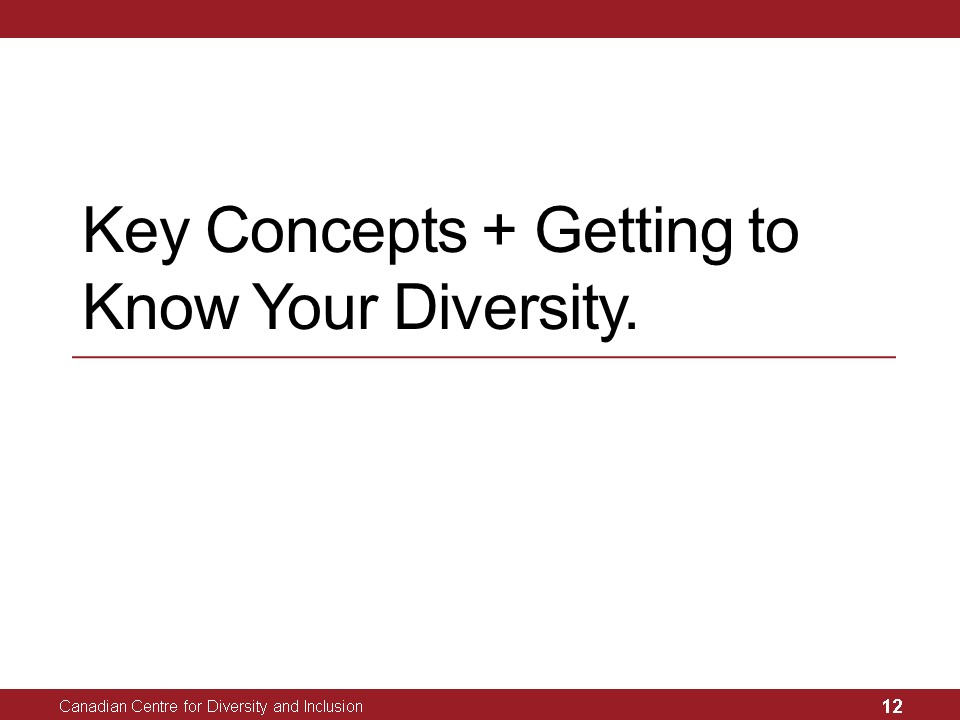 Key Concepts + Getting to Know Your Diversity.

Canadian Centre for Diversity and Inclusion

12